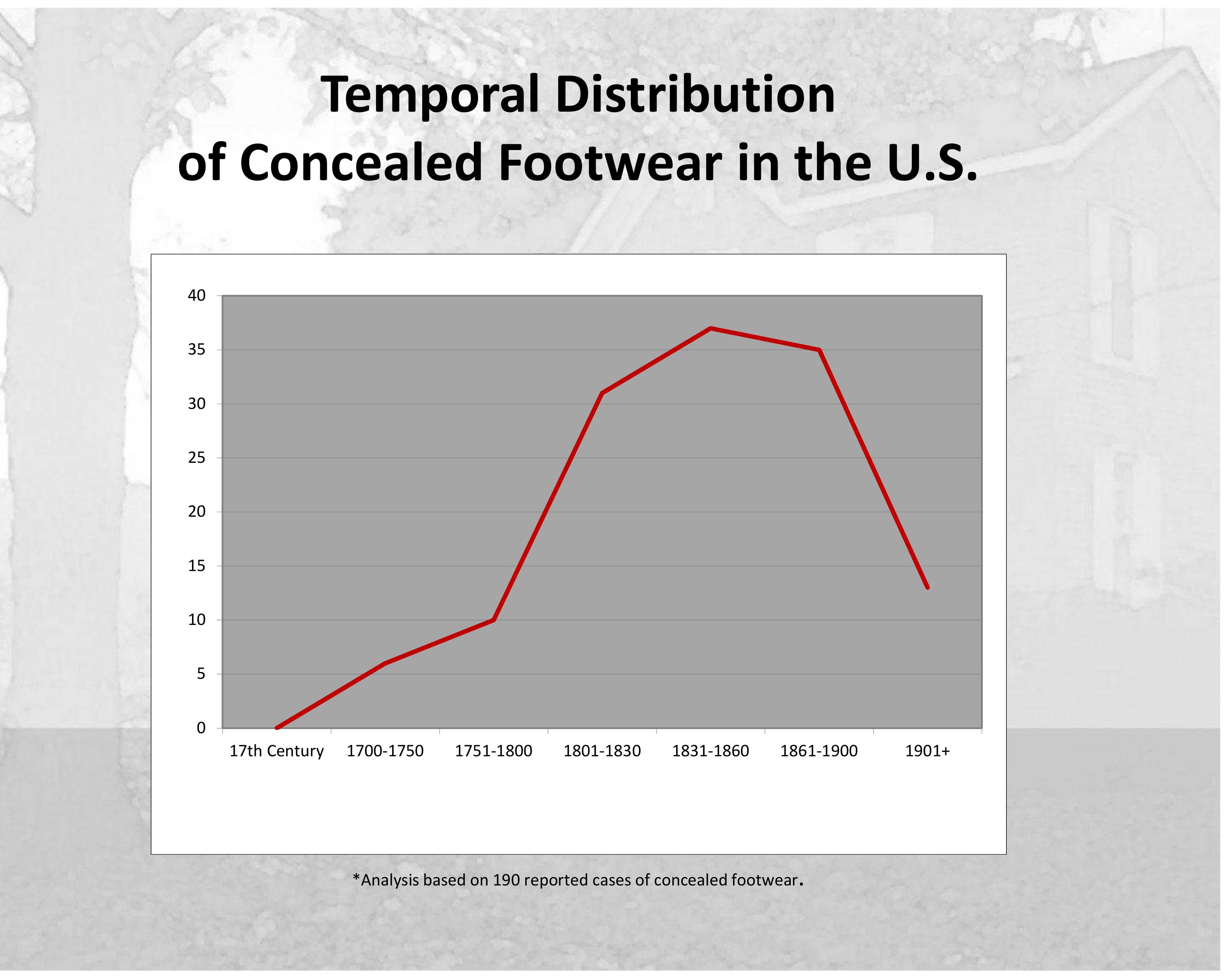 Temporal Distribution of Concealed Footwear in the U.S.

40
35
30
25
20
15
10
5
0

17th Century
1700-1750
1751-1800
1801-1830
1831-1860
1861-1900
1901+

*Analysis based on 190 reported cases of concealed footwear.